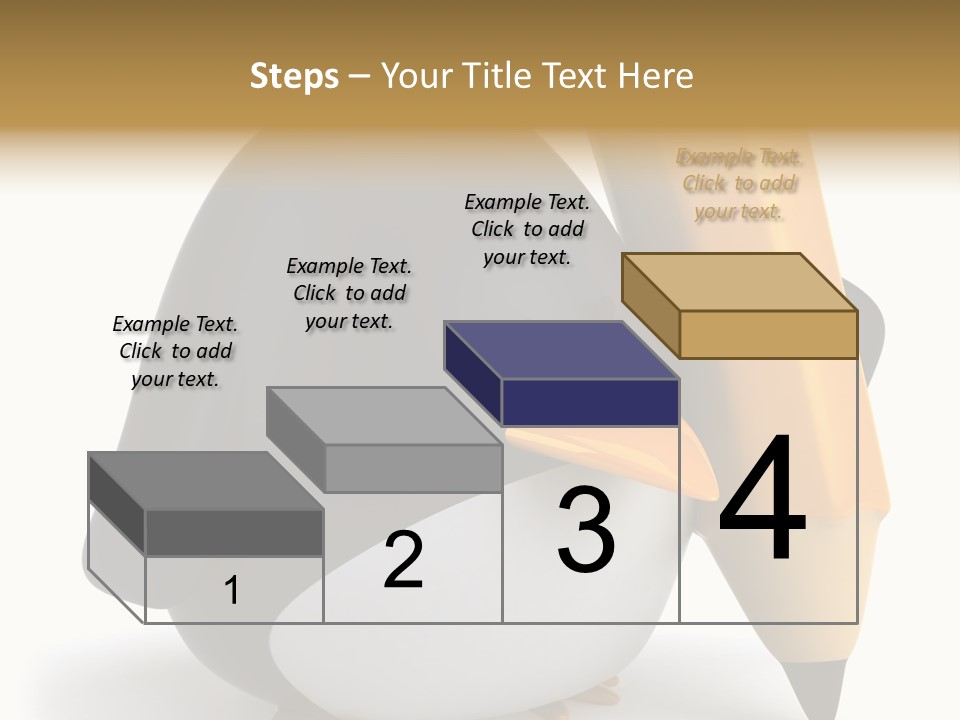 Steps – Your Title Text Here

Example Text. Click to add your text.

Example Text. Click to add your text.

Example Text. Click to add your text.

Example Text. Click to add your text.

1

2

3

4